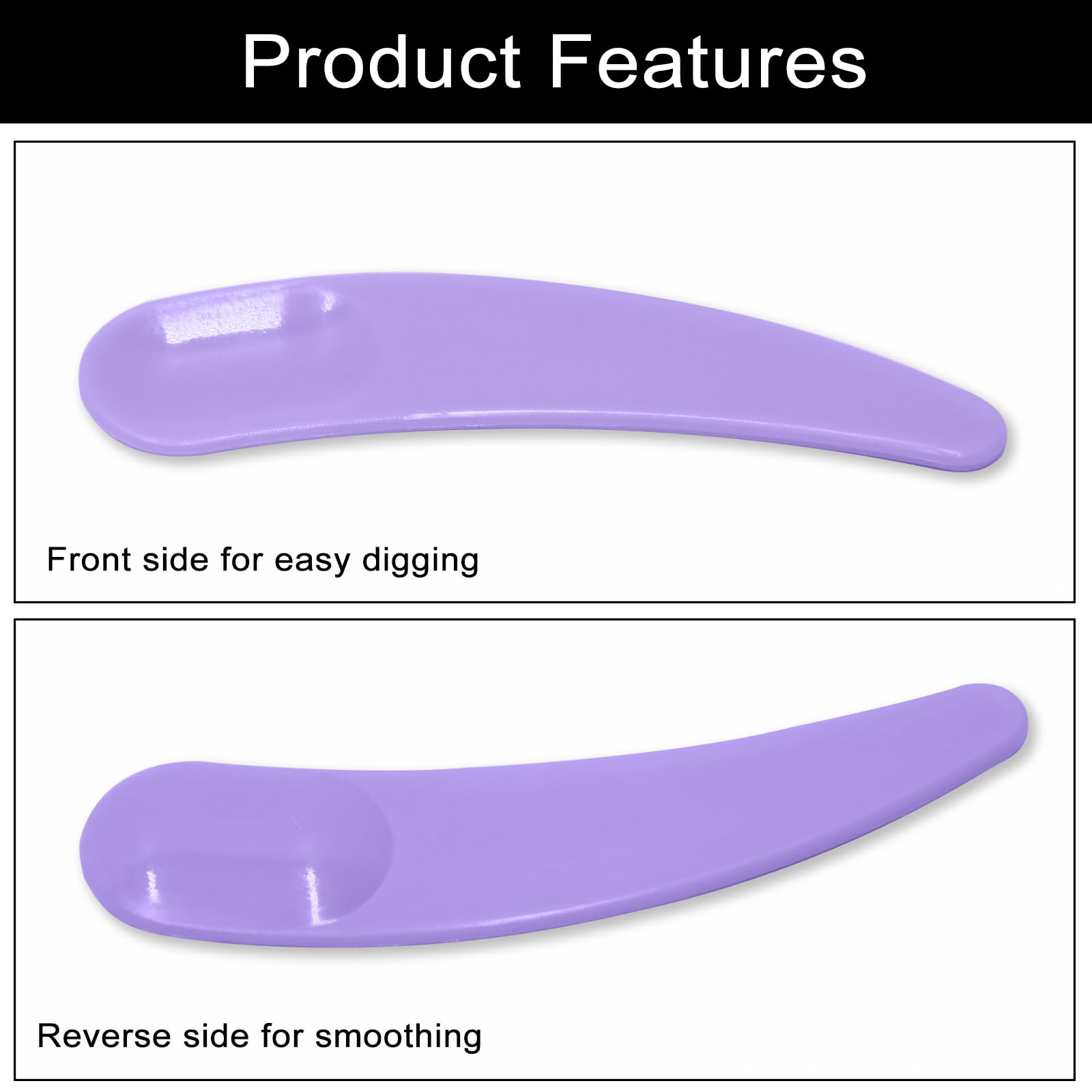 Product Features

Front side for easy digging

Reverse side for smoothing